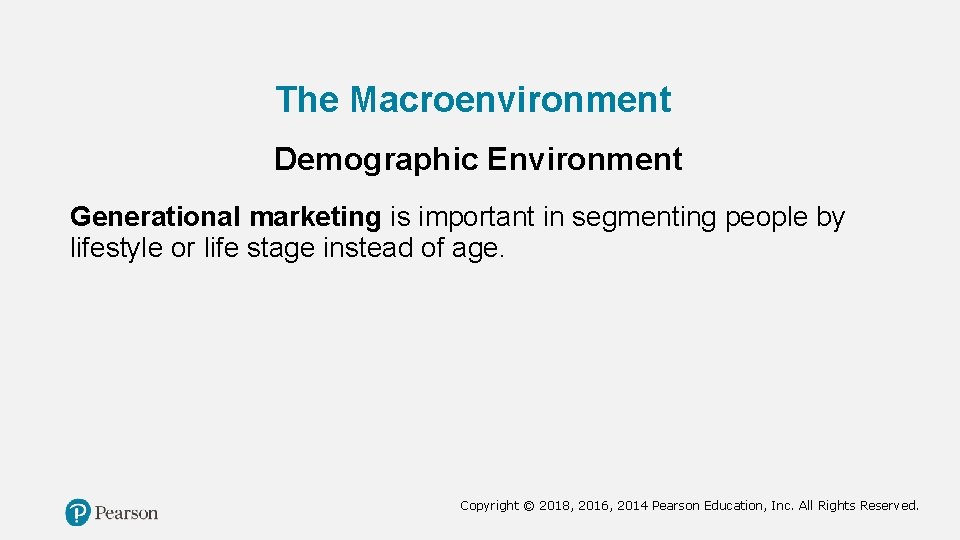 The Macroenvironment

Demographic Environment

Generational marketing is important in segmenting people by lifestyle or life stage instead of age.

Pearson

Copyright © 2018, 2016, 2014 Pearson Education, Inc. All Rights Reserved.